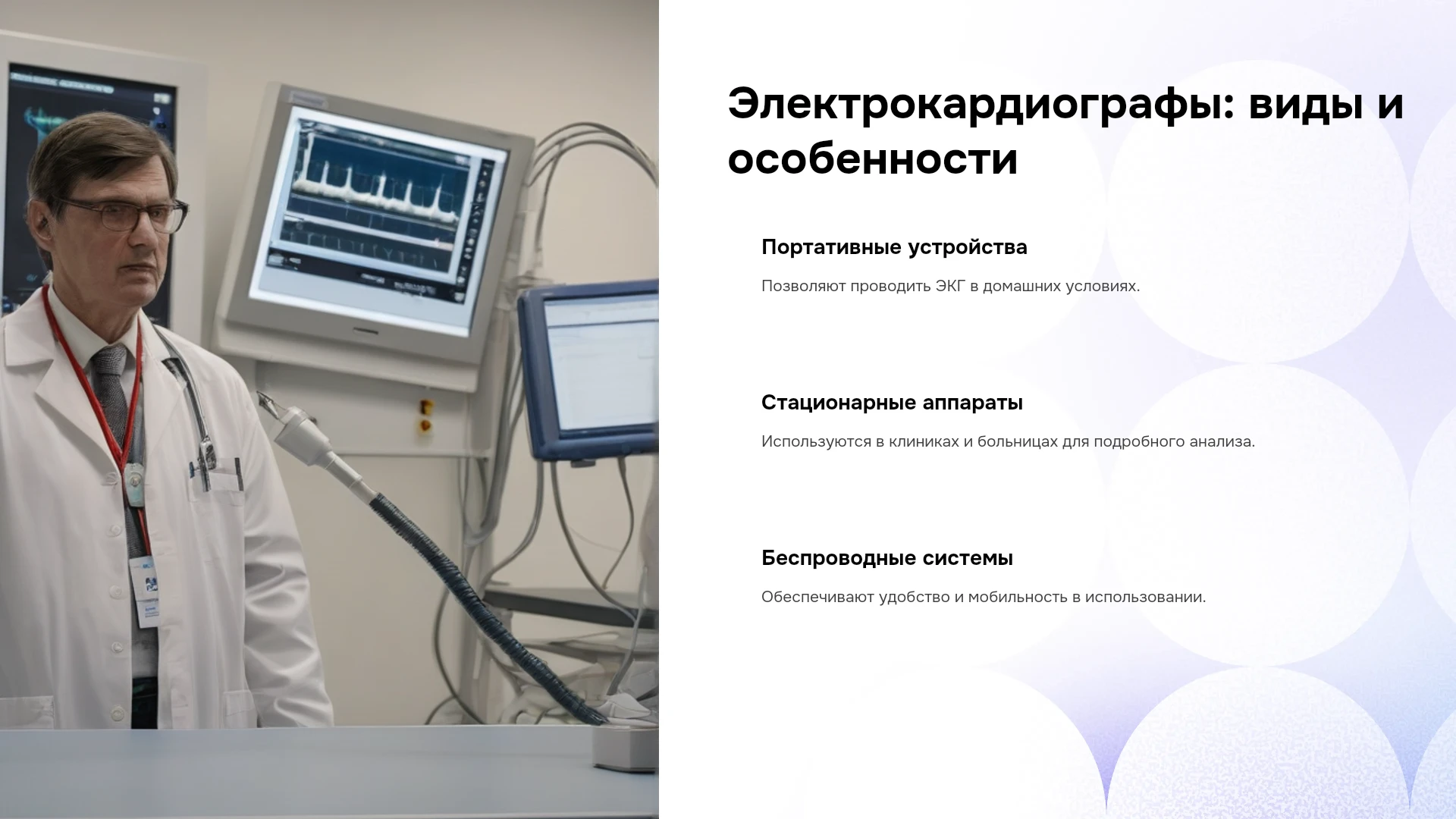 Электрокардиографы: виды и особенности

Портативные устройства

Позволяют проводить ЭКГ в домашних условиях.

Стационарные аппараты

Используются в клиниках и больницах для подробного анализа.

Беспроводные системы

Обеспечивают удобство и мобильность в использовании.